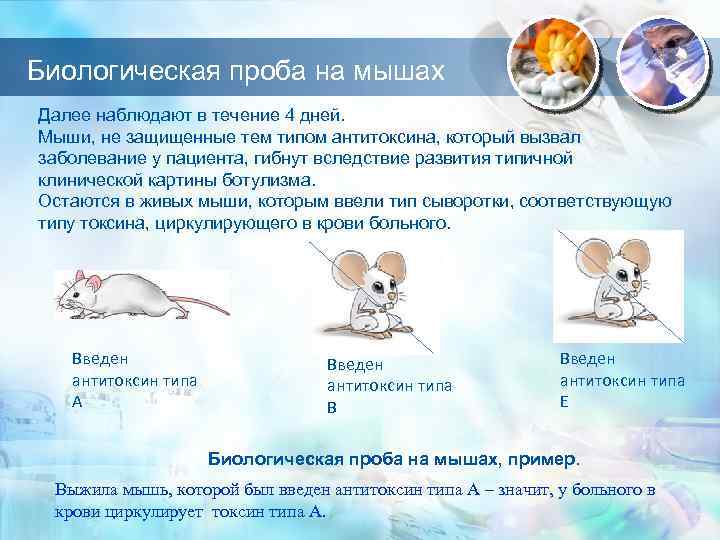 Биологическая проба на мышах

Далее наблюдают в течение 4 дней.
Мыши, не защищенные тем типом антитоксина, который вызвал заболевание у пациента, гибнут вследствие развития типичной клинической картины ботулизма.
Остаются в живых мыши, которым ввели тип сыворотки, соответствующую типу токсина, циркулирующего в крови больного.

Введен антитоксин типа А

Введен антитоксин типа В

Введен антитоксин типа Е

Биологическая проба на мышах, пример.

Выжила мышь, которой был введен антитоксин типа А – значит, у больного в крови циркулирует токсин типа А.